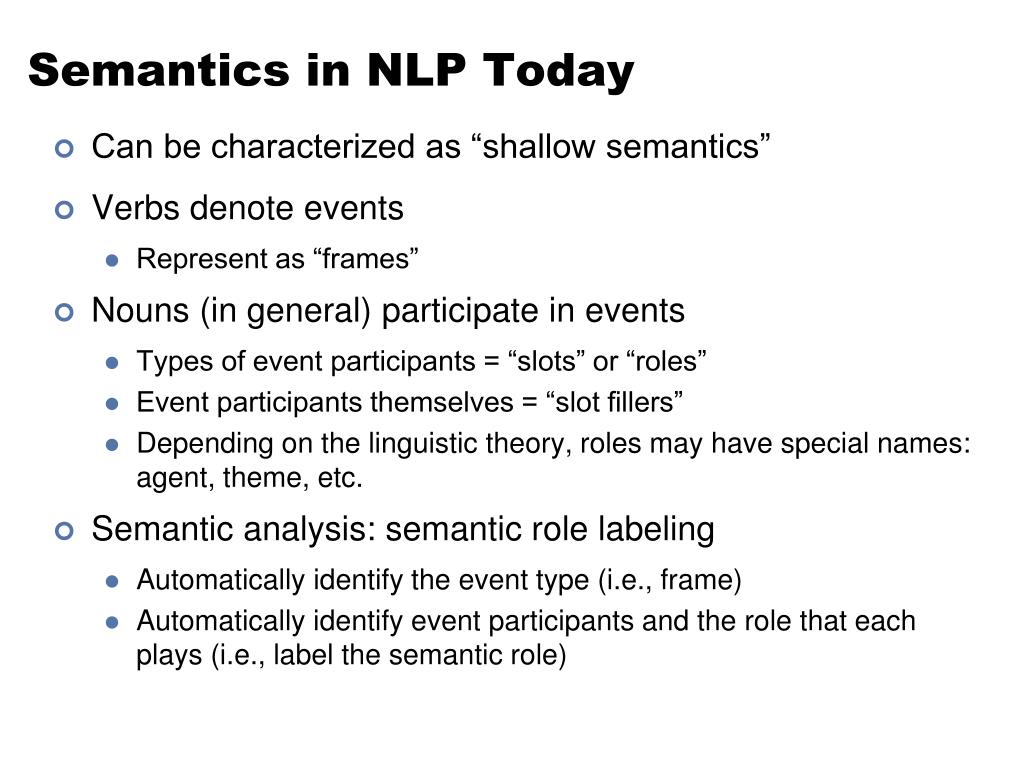 Semantics in NLP Today

Can be characterized as “shallow semantics”

Verbs denote events

Represent as “frames”

Nouns (in general) participate in events

Types of event participants = “slots” or “roles”

Event participants themselves = “slot fillers”

Depending on the linguistic theory, roles may have special names: agent, theme, etc.

Semantic analysis: semantic role labeling

Automatically identify the event type (i.e., frame)

Automatically identify event participants and the role that each plays (i.e., label the semantic role)